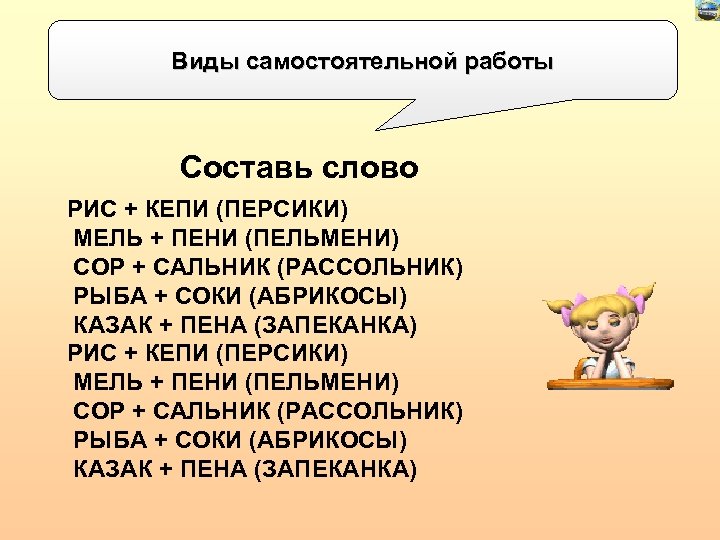 Виды самостоятельной работы

Составь слово

РИС + КЕПИ (ПЕРСИКИ)
МЕЛЬ + ПЕНИ (ПЕЛЬМЕНИ)
СОР + САЛЬНИК (РАССОЛЬНИК)
РЫБА + СОКИ (АБРИКОСЫ)
КАЗАК + ПЕНА (ЗАПЕКАНКА)
РИС + КЕПИ (ПЕРСИКИ)
МЕЛЬ + ПЕНИ (ПЕЛЬМЕНИ)
СОР + САЛЬНИК (РАССОЛЬНИК)
РЫБА + СОКИ (АБРИКОСЫ)
КАЗАК + ПЕНА (ЗАПЕКАНКА)